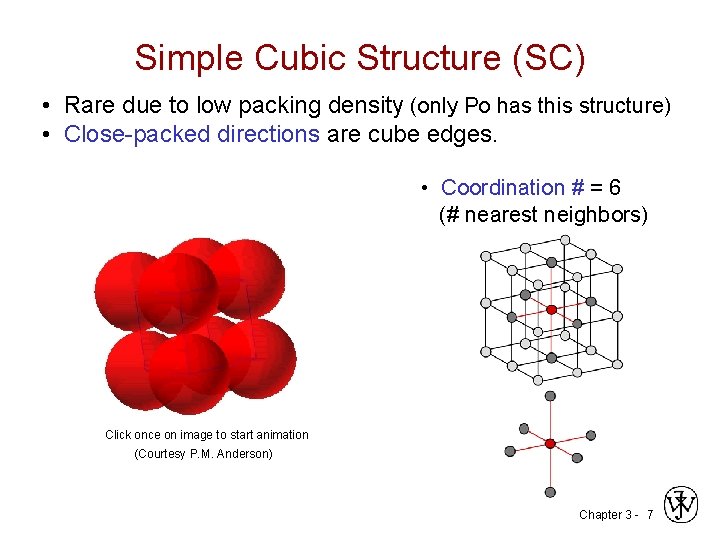 Simple Cubic Structure (SC)

• Rare due to low packing density (only Po has this structure)
• Close-packed directions are cube edges.

• Coordination # = 6
(# nearest neighbors)

Click once on image to start animation
(Courtesy P.M. Anderson)

Chapter 3 - 7